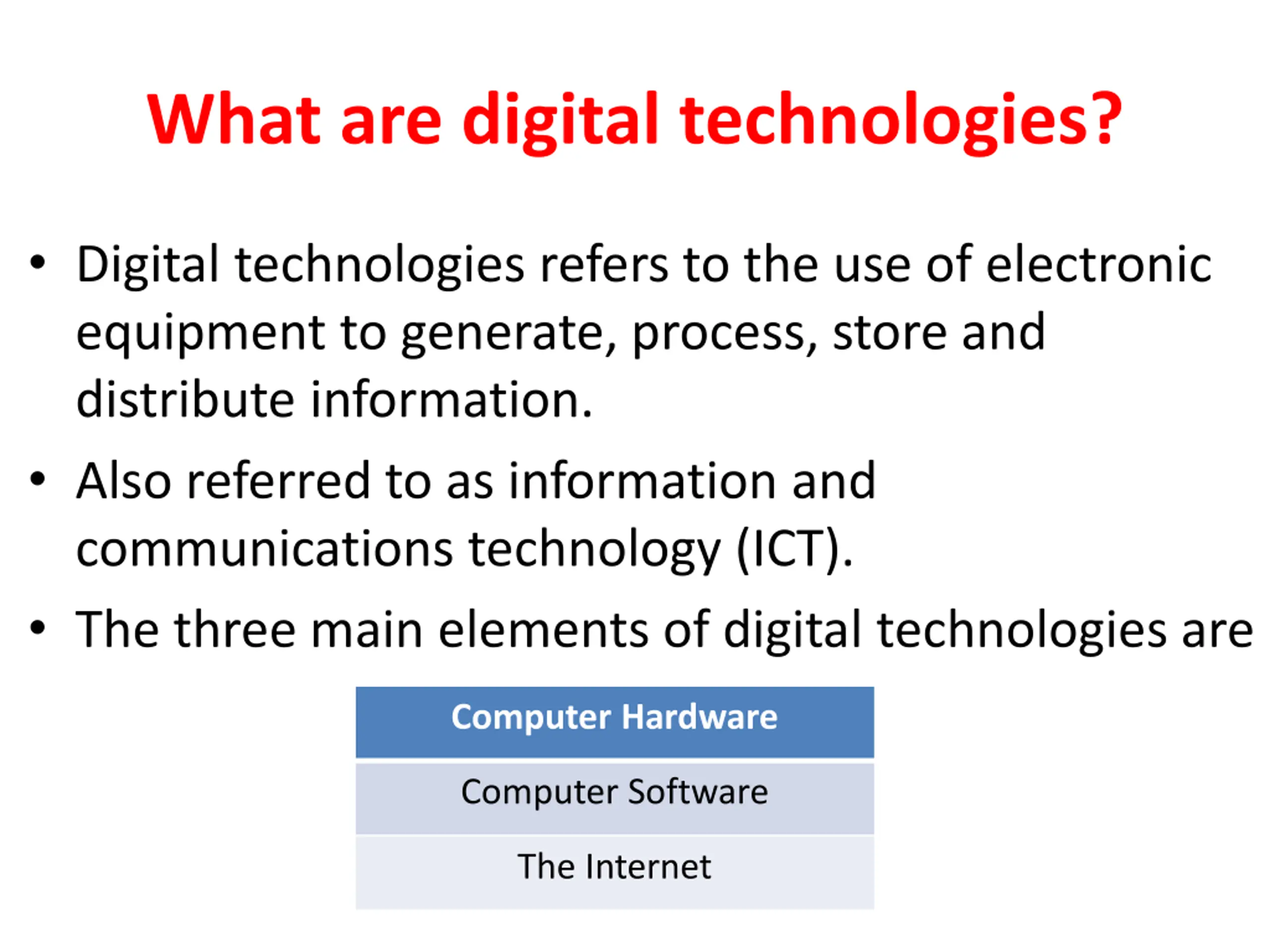 What are digital technologies?

• Digital technologies refers to the use of electronic equipment to generate, process, store and distribute information.

• Also referred to as information and communications technology (ICT).

• The three main elements of digital technologies are

| Computer Hardware |
|---|
| Computer Software |
| The Internet |